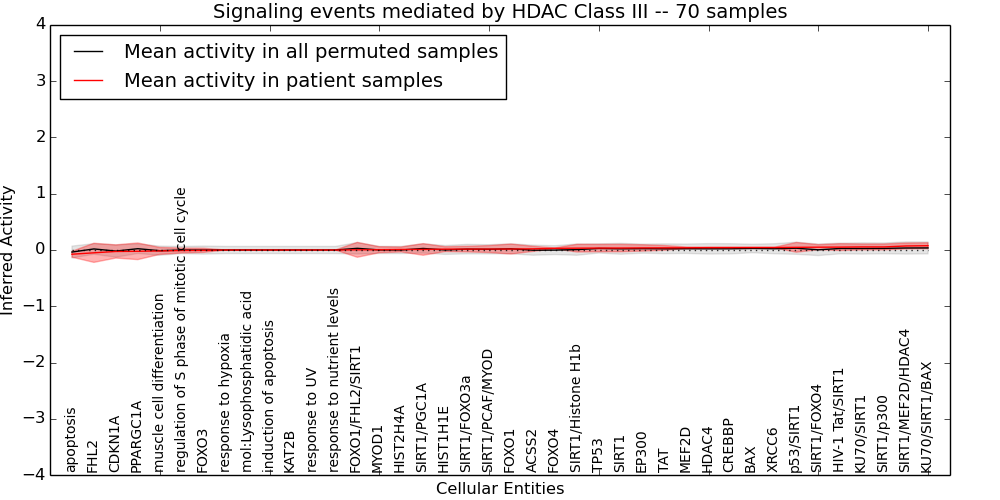 Signaling events mediated by HDAC Class III -- 70 samples

Mean activity in all permuted samples
Mean activity in patient samples

Inferred Activity

4
3
2
1
0
−1
−2
−3
−4

apoptosis
FHL2
CDKN1A
PPARGC1A
muscle cell differentiation
regulation of S phase of mitotic cell cycle
FOXO3
response to hypoxia
mol:Lysophosphatidic acid
induction of apoptosis
KAT2B
response to UV
response to nutrient levels
FOXO1/FHL2/SIRT1
MYOD1
HIST2H4A
SIRT1/PGC1A
HIST1H1E
SIRT1/FOXO3a
SIRT1/PCAF/MYOD
FOXO1
ACSS2
FOXO4
SIRT1/Histone H1b
TP53
SIRT1
EP300
TAT
MEF2D
HDAC4
CREBBP
BAX
XRCC6
p53/SIRT1
SIRT1/FOXO4
HIV-1 Tat/SIRT1
KU70/SIRT1
SIRT1/p300
SIRT1/MEF2D/HDAC4
KU70/SIRT1/BAX

Cellular Entities